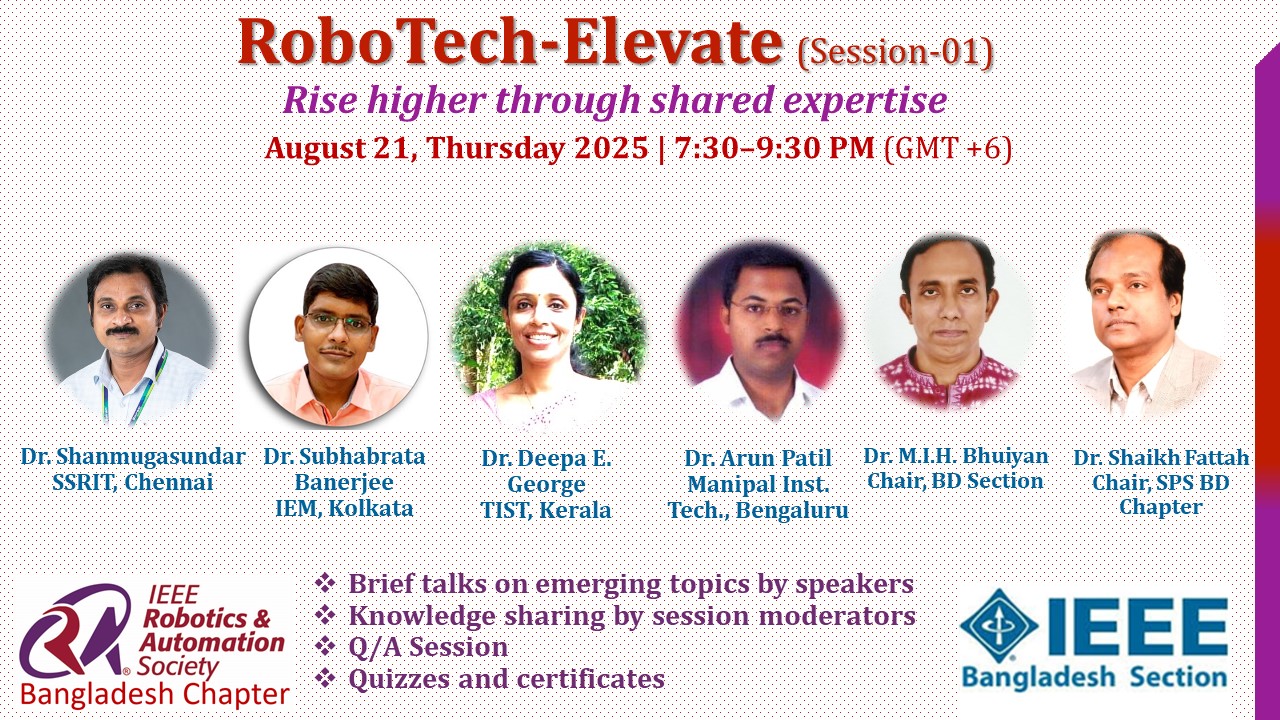 RoboTech-Elevate (Session-01)

Rise higher through shared expertise

August 21, Thursday 2025 | 7:30–9:30 PM (GMT +6)

Dr. Shanmugasundar SSRIT, Chennai

Dr. Subhabrata Banerjee IEM, Kolkata

Dr. Deepa E. George TIST, Kerala

Dr. Arun Patil Manipal Inst. Tech., Bengaluru

Dr. M.I.H. Bhuiyan Chair, BD Section

Dr. Shaikh Fattah Chair, SPS BD Chapter

IEEE Robotics & Automation Society Bangladesh Chapter

❖ Brief talks on emerging topics by speakers
❖ Knowledge sharing by session moderators
❖ Q/A Session
❖ Quizzes and certificates

IEEE Bangladesh Section